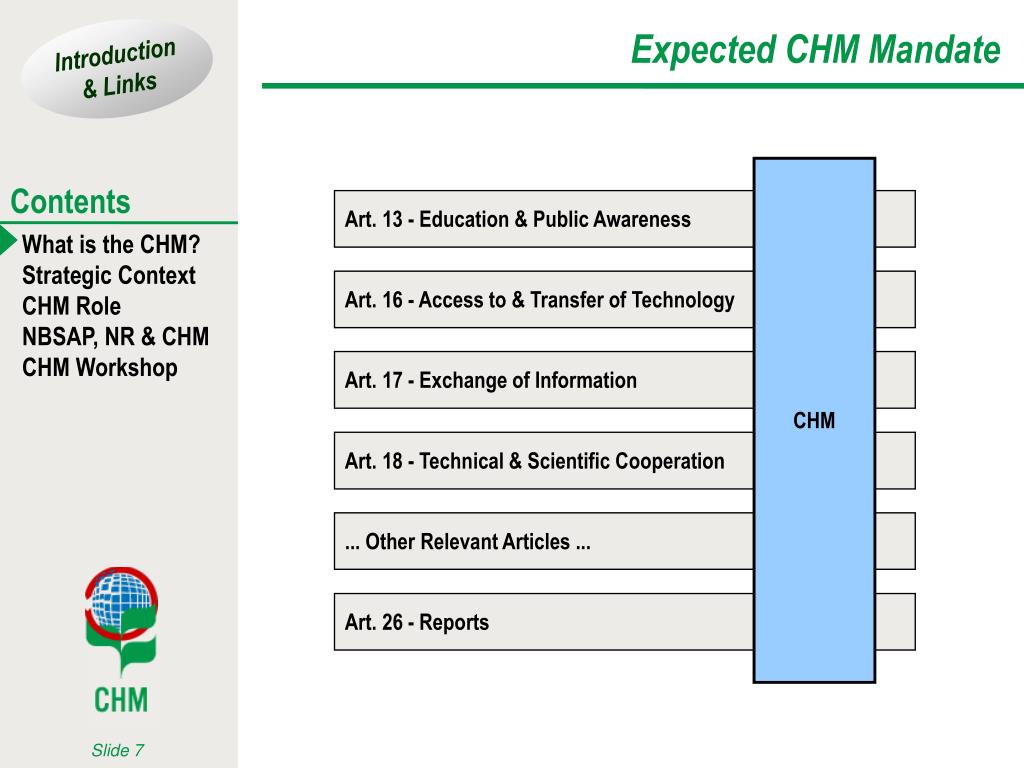 Introduction & Links

Expected CHM Mandate

Contents

What is the CHM?
Strategic Context
CHM Role
NBSAP, NR & CHM
CHM Workshop

Art. 13 - Education & Public Awareness

Art. 16 - Access to & Transfer of Technology

Art. 17 - Exchange of Information

Art. 18 - Technical & Scientific Cooperation

... Other Relevant Articles ...

Art. 26 - Reports

CHM

CHM

Slide 7